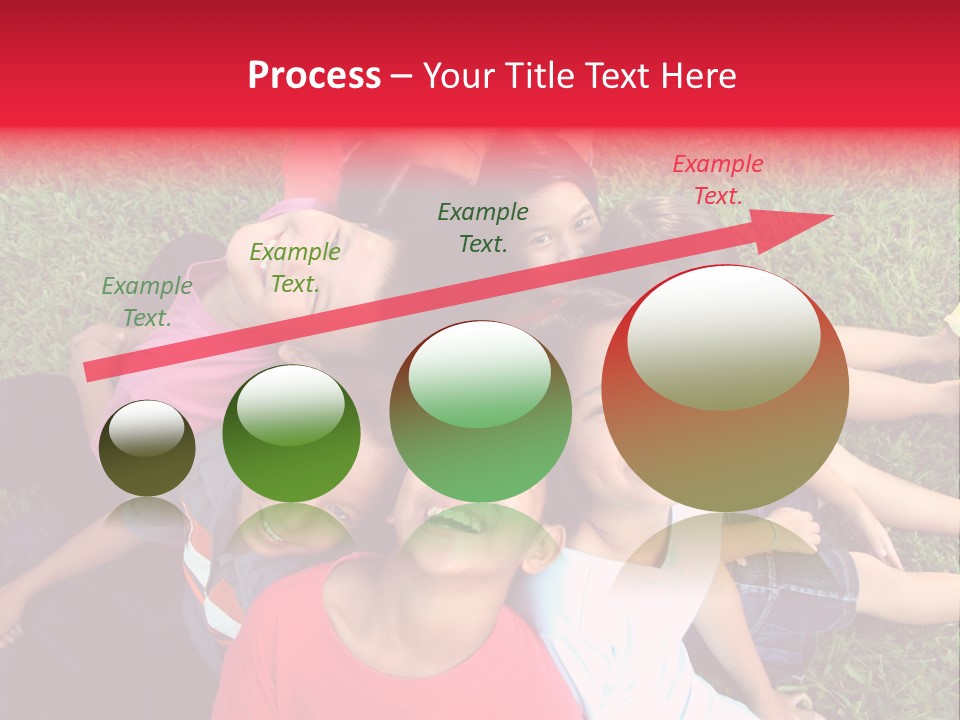 Process – Your Title Text Here

Example Text.

Example Text.

Example Text.

Example Text.